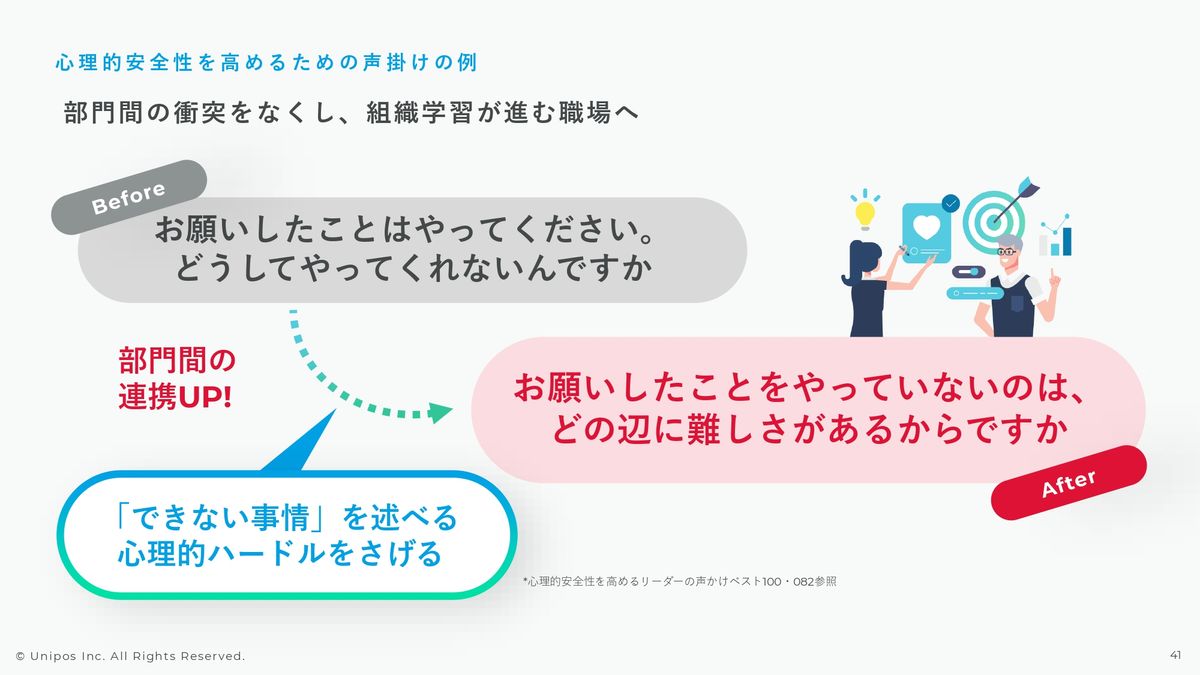 心理的安全性を高めるための声掛けの例

部門間の衝突をなくし、組織学習が進む職場へ

Before

お願いしたことはやってください。
どうしてやってくれないんですか

部門間の
連携UP!

お願いしたことをやっていないのは、
どの辺に難しさがあるからですか

After

「できない事情」を述べる
心理的ハードルをさげる

*心理的安全性を高めるリーダーの声かけベスト100・082参照

© Unipos Inc. All Rights Reserved.

41